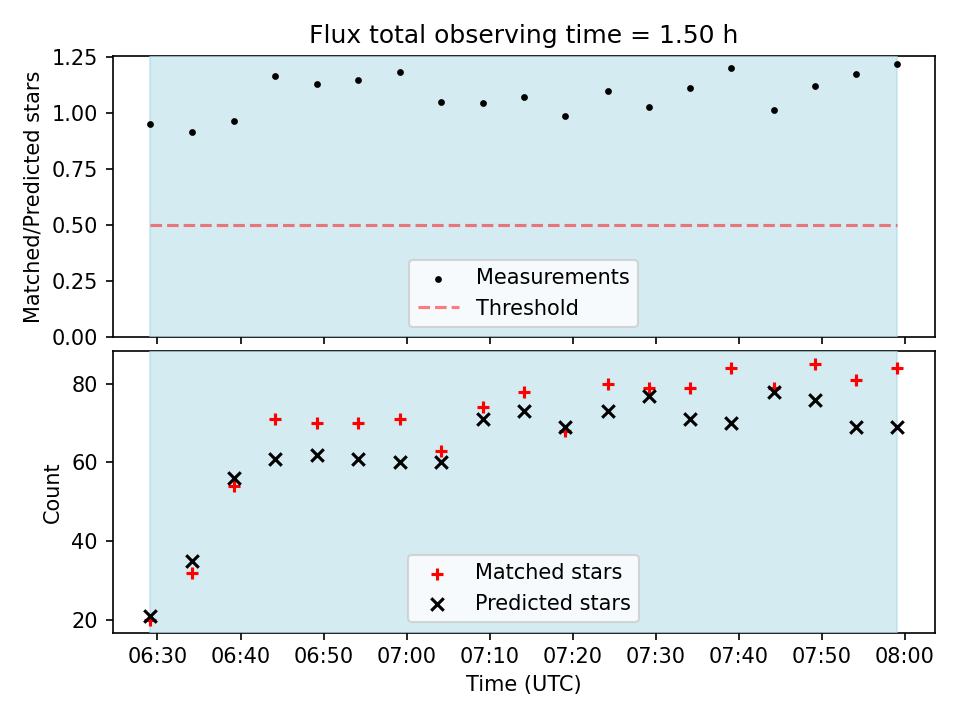 Flux total observing time = 1.50 h

Matched/Predicted stars
1.25
1.00
0.75
0.50
0.25
0.00

Measurements
Threshold

Count
80
60
40
20

Matched stars
Predicted stars

06:30 06:40 06:50 07:00 07:10 07:20 07:30 07:40 07:50 08:00
Time (UTC)